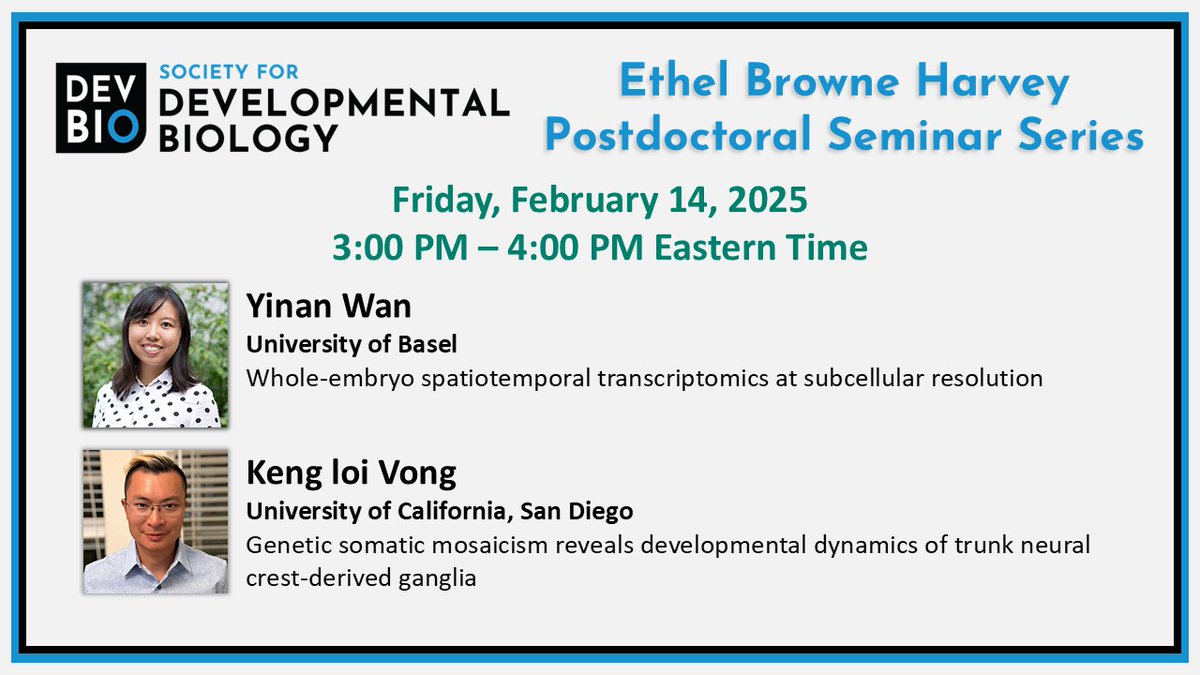 DEV BIO SOCIETY FOR DEVELOPMENTAL BIOLOGY

Ethel Browne Harvey Postdoctoral Seminar Series

Friday, February 14, 2025
3:00 PM – 4:00 PM Eastern Time

Yinan Wan
University of Basel
Whole-embryo spatiotemporal transcriptomics at subcellular resolution

Keng Ioi Vong
University of California, San Diego
Genetic somatic mosaicism reveals developmental dynamics of trunk neural crest-derived ganglia